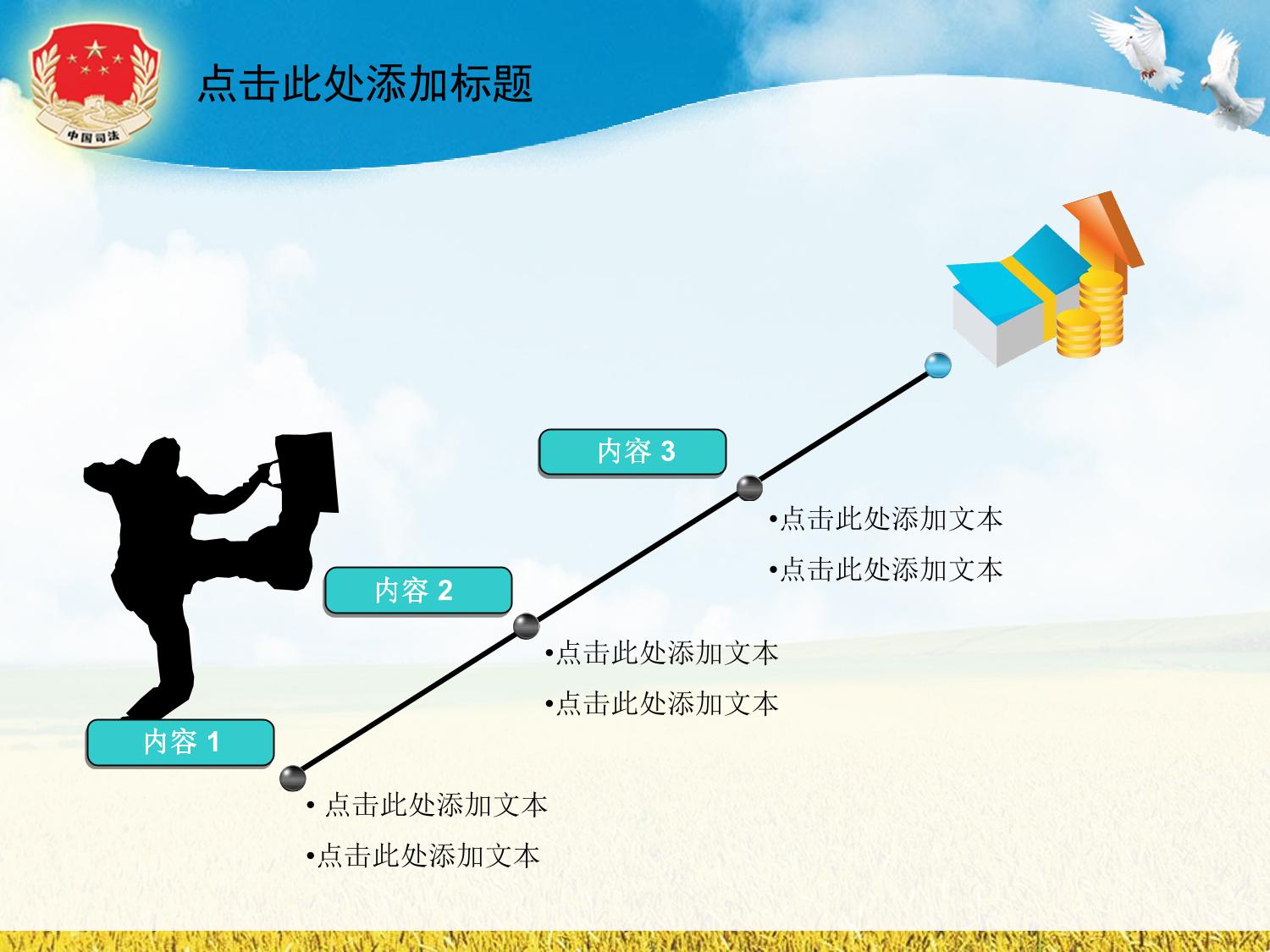 中国司法

点击此处添加标题

内容 3

•点击此处添加文本

•点击此处添加文本

内容 2

•点击此处添加文本

•点击此处添加文本

内容 1

• 点击此处添加文本

•点击此处添加文本